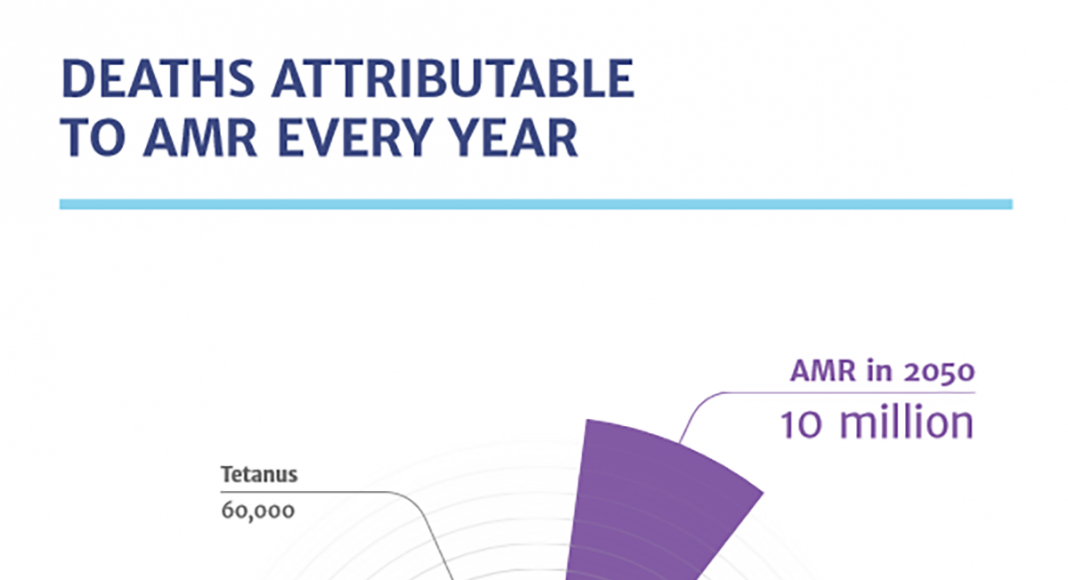 DEATHS ATTRIBUTABLE TO AMR EVERY YEAR

AMR in 2050
10 million

Tetanus
60,000